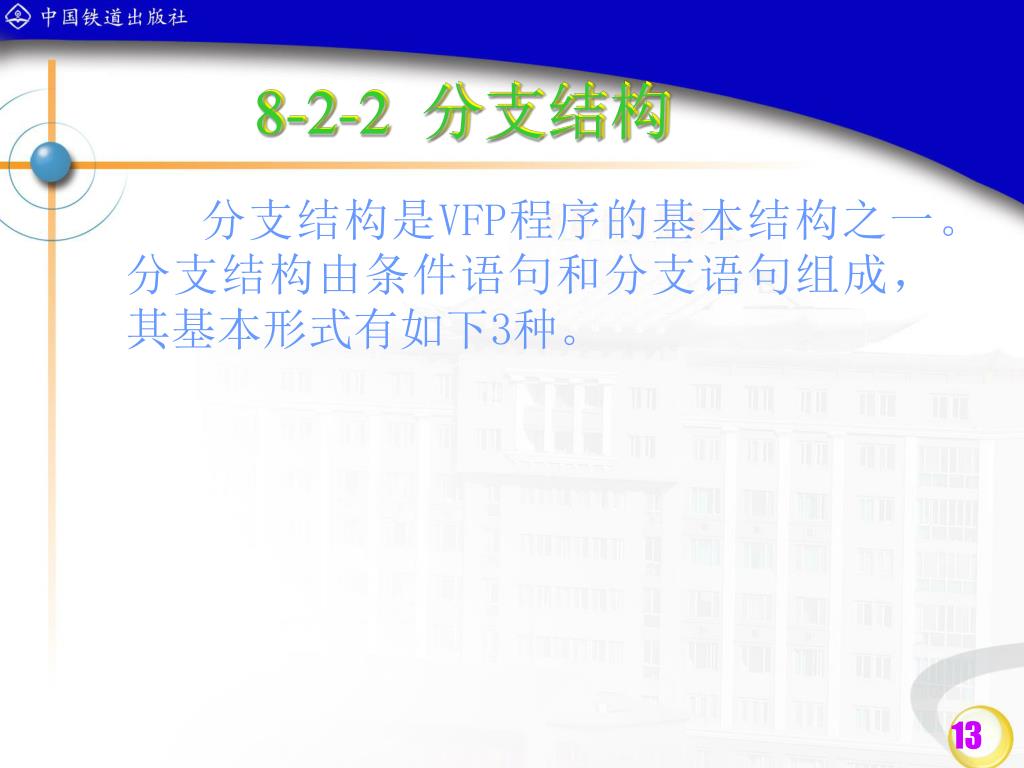 中国铁道出版社

8-2-2 分支结构

分支结构是VFP程序的基本结构之一。分支结构由条件语句和分支语句组成，其基本形式有如下3种。

13